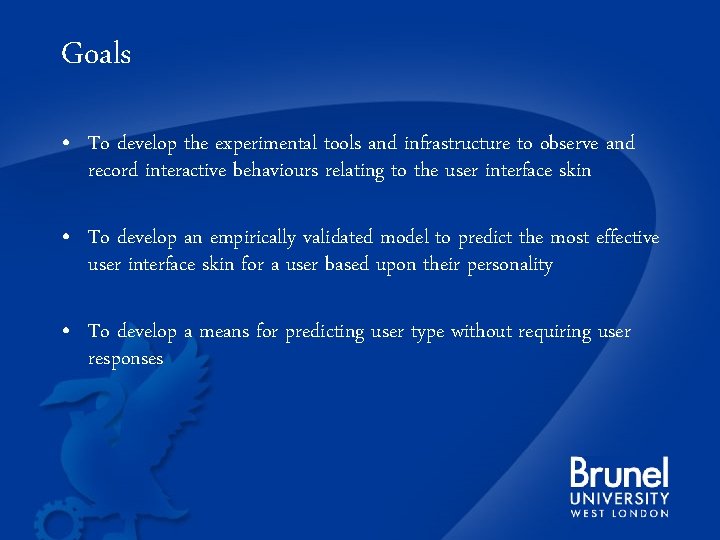 Goals

• To develop the experimental tools and infrastructure to observe and record interactive behaviours relating to the user interface skin

• To develop an empirically validated model to predict the most effective user interface skin for a user based upon their personality

• To develop a means for predicting user type without requiring user responses

Brunel
UNIVERSITY
WEST LONDON